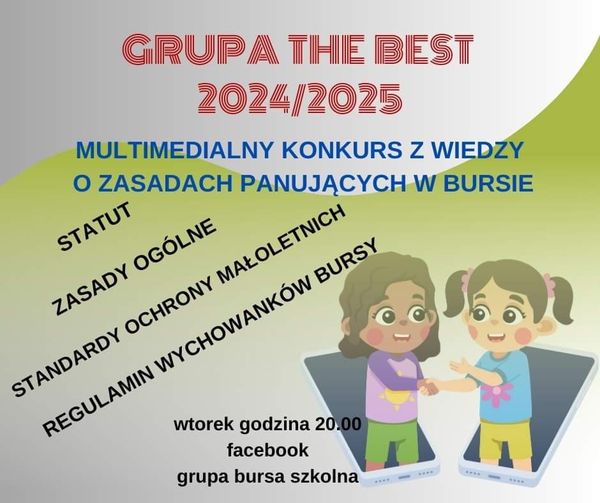 GRUPA THE BEST
2024/2025

MULTIMEDIALNY KONKURS Z WIEDZY
O ZASADACH PANUJĄCYCH W BURSIE

STATUT

ZASADY OGÓLNE

STANDARDY OCHRONY MAŁOLETNICH

REGULAMIN WYCHOWANKÓW BURSY

wtorek godzina 20.00
facebook
grupa bursa szkolna